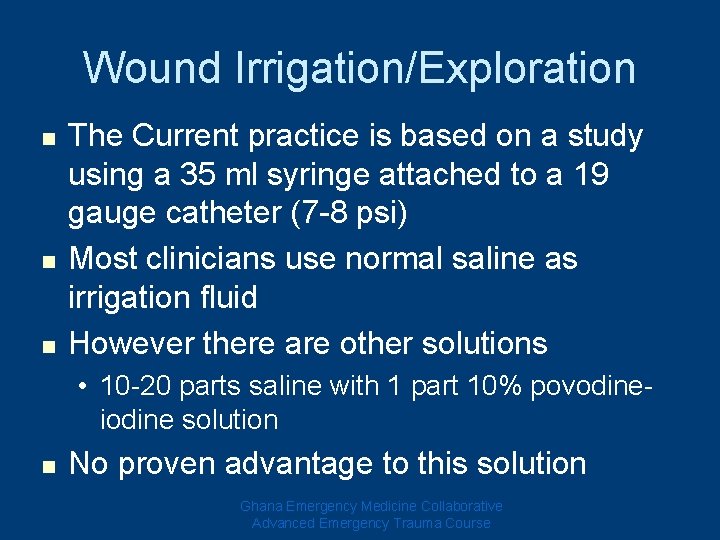 Wound Irrigation/Exploration

- The Current practice is based on a study using a 35 ml syringe attached to a 19 gauge catheter (7-8 psi)
- Most clinicians use normal saline as irrigation fluid
- However there are other solutions
  - 10-20 parts saline with 1 part 10% povodine-iodine solution
- No proven advantage to this solution

Ghana Emergency Medicine Collaborative
Advanced Emergency Trauma Course